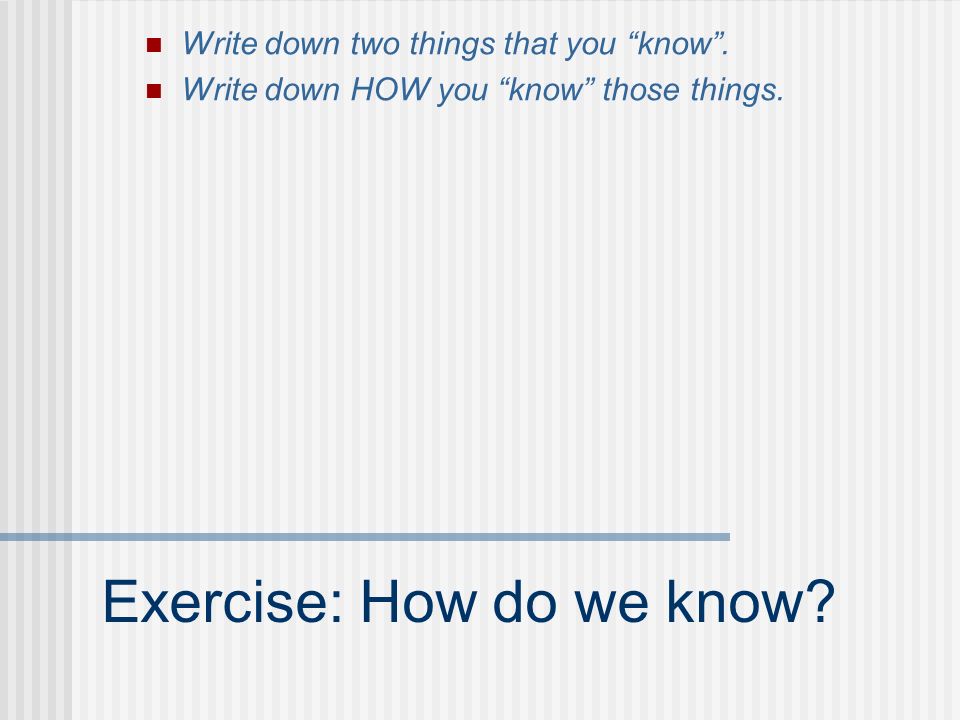 - Write down two things that you “know”.
- Write down HOW you “know” those things.

Exercise: How do we know?